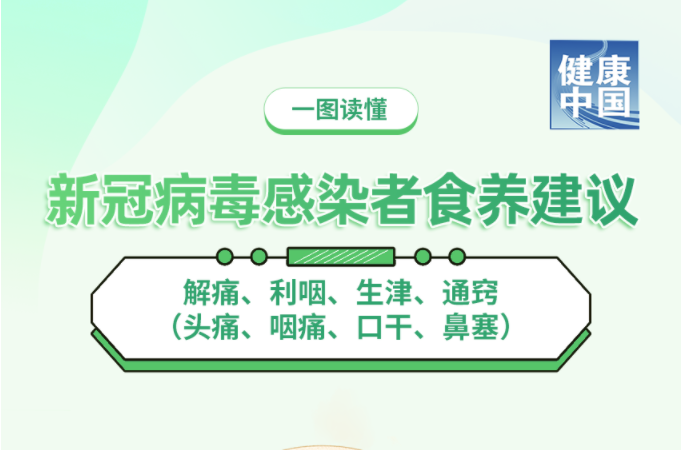 健康中国

一图读懂

新冠病毒感染者食养建议

解痛、利咽、生津、通窍
（头痛、咽痛、口干、鼻塞）